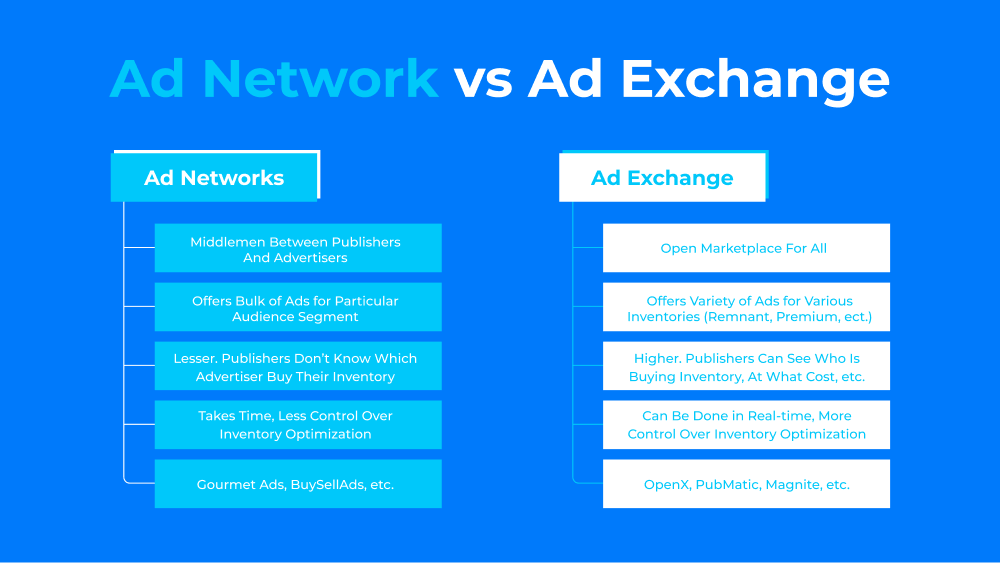 Ad Network vs Ad Exchange

Ad Networks

Middlemen Between Publishers And Advertisers

Offers Bulk of Ads for Particular Audience Segment

Lesser. Publishers Don't Know Which Advertiser Buy Their Inventory

Takes Time, Less Control Over Inventory Optimization

Gourmet Ads, BuySellAds, etc.

Ad Exchange

Open Marketplace For All

Offers Variety of Ads for Various Inventories (Remnant, Premium, ect.)

Higher. Publishers Can See Who Is Buying Inventory, At What Cost, etc.

Can Be Done in Real-time, More Control Over Inventory Optimization

OpenX, PubMatic, Magnite, etc.